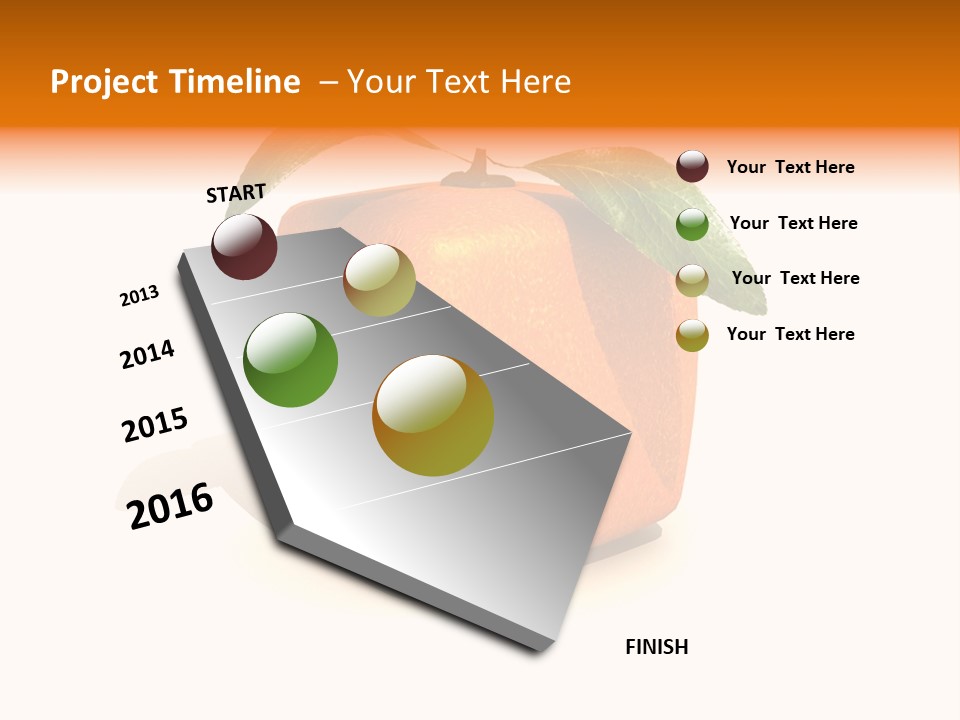 Project Timeline – Your Text Here

START

2013

2014

2015

2016

FINISH

Your Text Here

Your Text Here

Your Text Here

Your Text Here